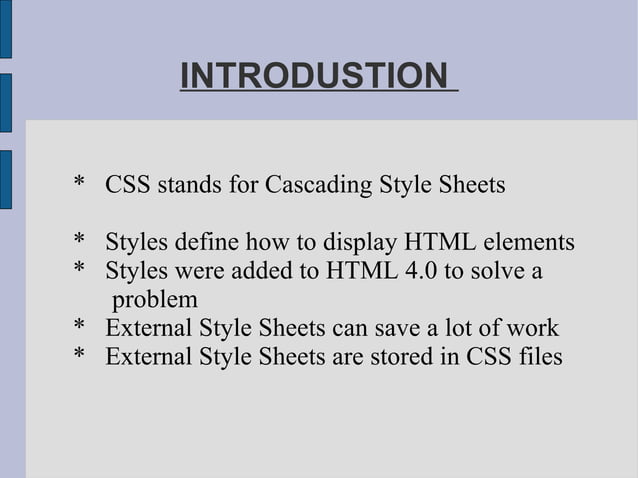 INTRODUSTION

* CSS stands for Cascading Style Sheets

* Styles define how to display HTML elements
* Styles were added to HTML 4.0 to solve a problem
* External Style Sheets can save a lot of work
* External Style Sheets are stored in CSS files